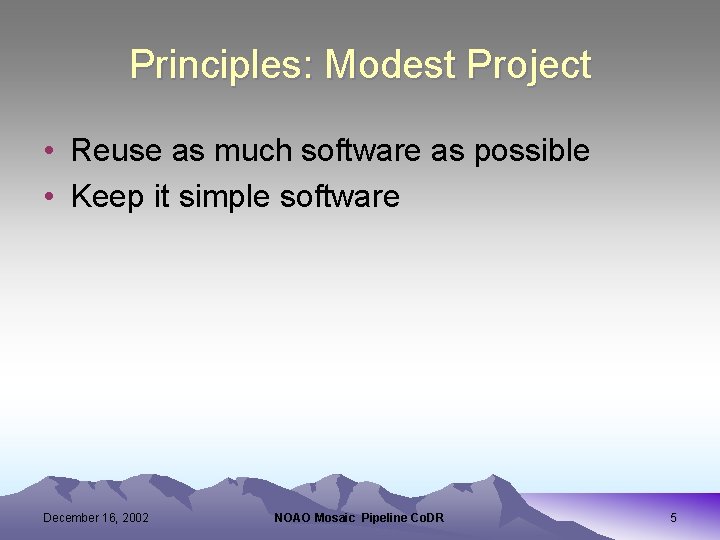 Principles: Modest Project

• Reuse as much software as possible
• Keep it simple software

December 16, 2002 NOAO Mosaic Pipeline CoDR 5